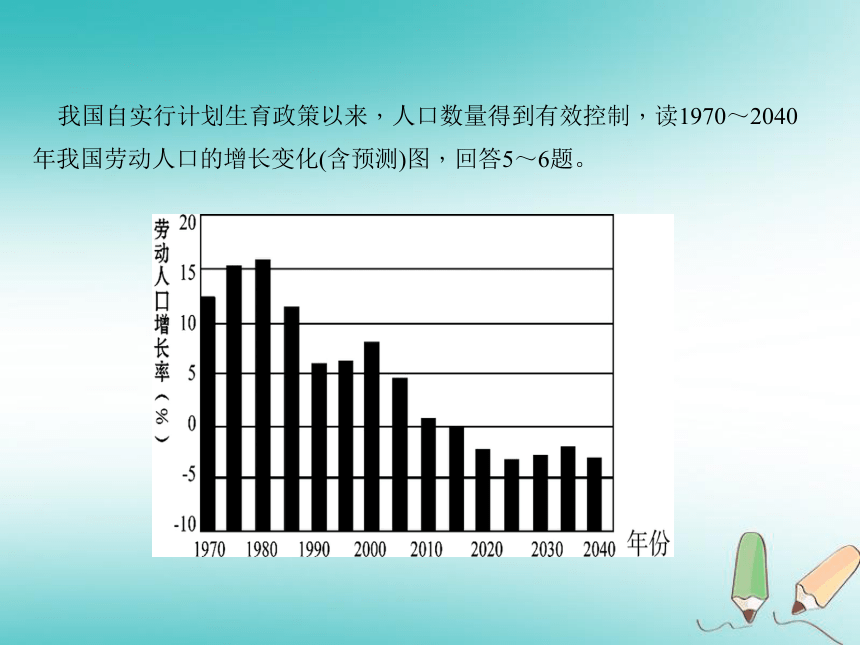 我国自实行计划生育政策以来，人口数量得到有效控制，读1970～2040年我国劳动人口的增长变化(含预测)图，回答5～6题。

劳动人口增长率（%）

20
15
10
5
0
-5
-10

1970 1980 1990 2000 2010 2020 2030 2040 年份